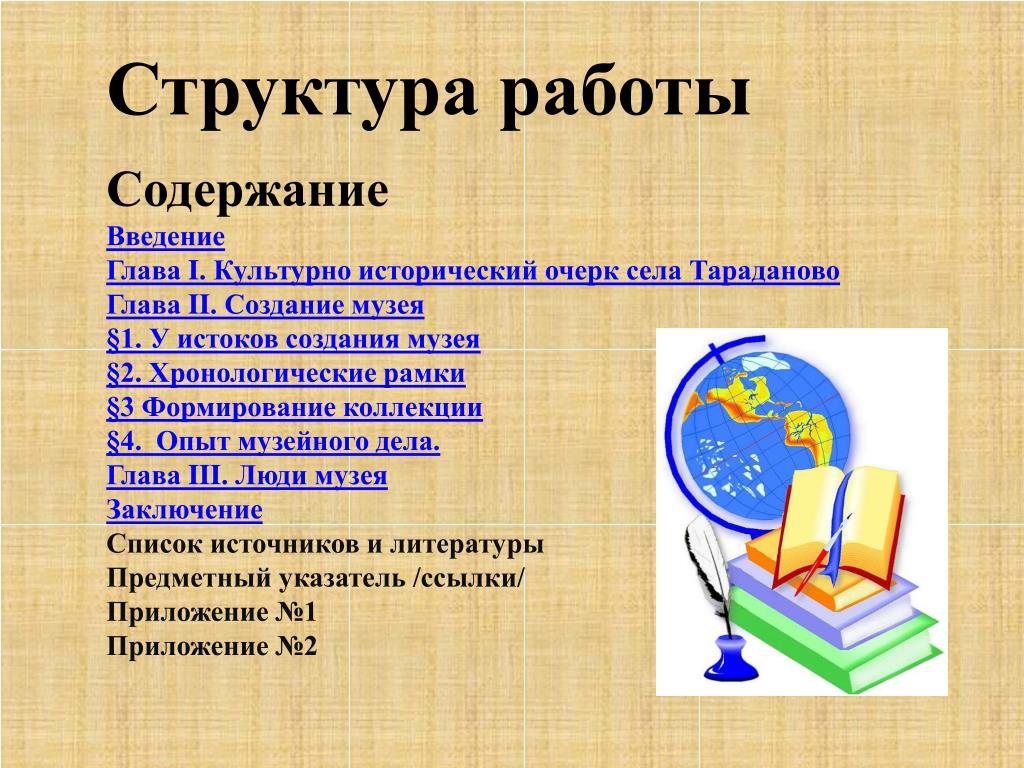 Структура работы

Содержание

Введение
Глава I. Культурно исторический очерк села Тараданово
Глава II. Создание музея
§1. У истоков создания музея
§2. Хронологические рамки
§3 Формирование коллекции
§4. Опыт музейного дела.
Глава III. Люди музея
Заключение
Список источников и литературы
Предметный указатель /ссылки/
Приложение №1
Приложение №2